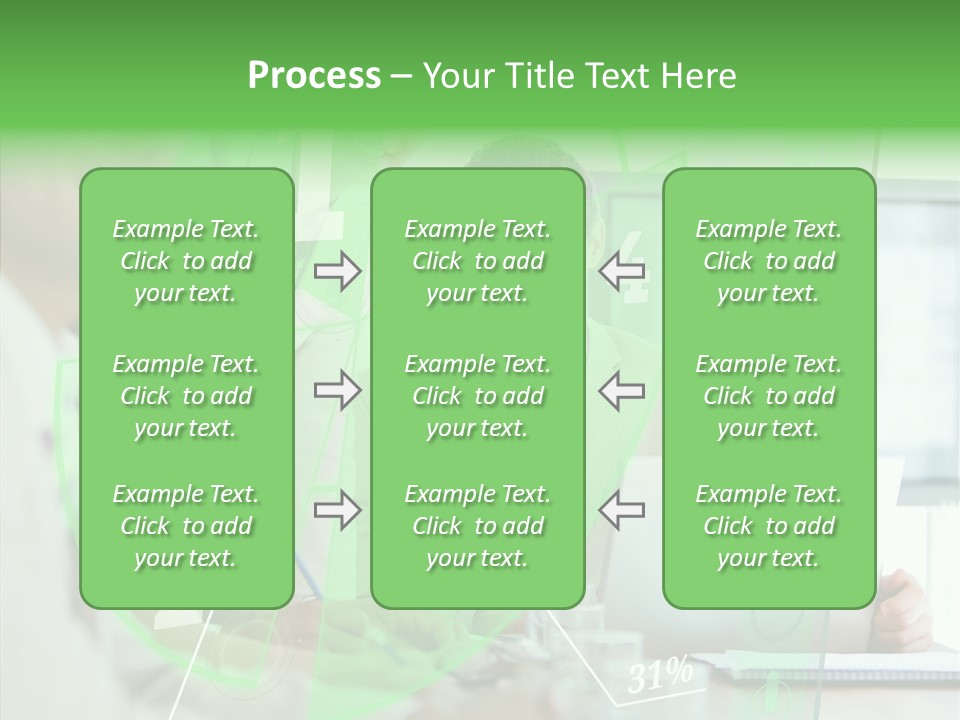 Process – Your Title Text Here

Example Text. Click to add your text.

Example Text. Click to add your text.

Example Text. Click to add your text.

Example Text. Click to add your text.

Example Text. Click to add your text.

Example Text. Click to add your text.

Example Text. Click to add your text.

Example Text. Click to add your text.

Example Text. Click to add your text.

31%